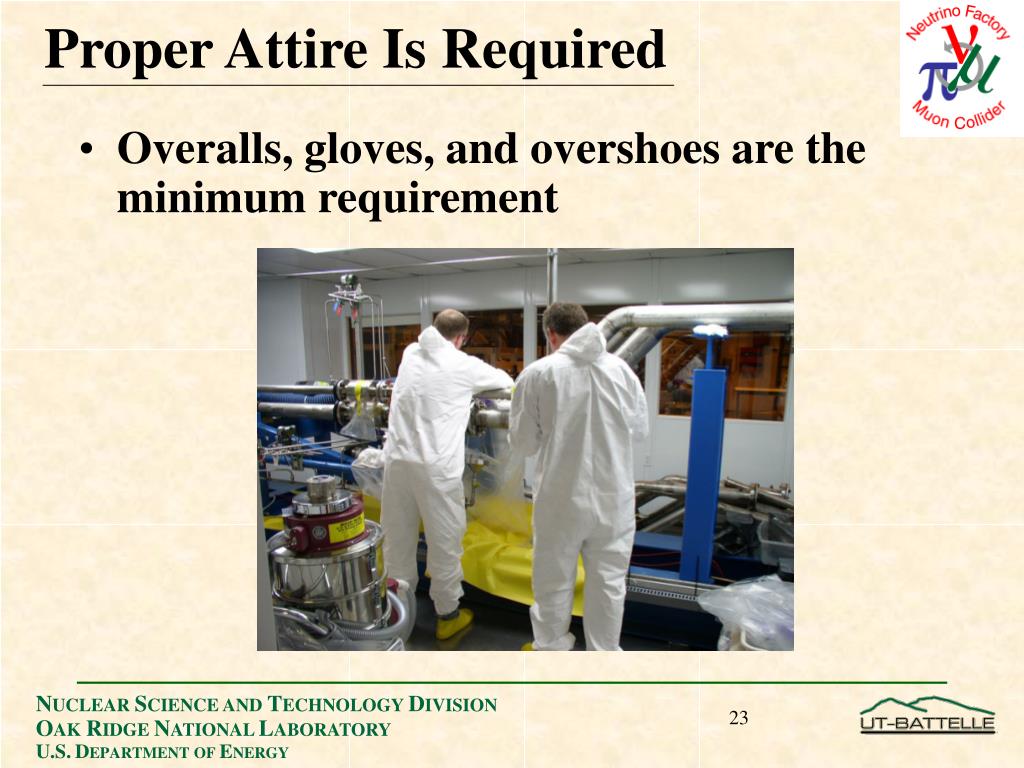 Proper Attire Is Required

Neutrino Factory
$\nu$ $\pi$ $\mu$
Muon Collider

• Overalls, gloves, and overshoes are the minimum requirement

NUCLEAR SCIENCE AND TECHNOLOGY DIVISION
OAK RIDGE NATIONAL LABORATORY
U.S. DEPARTMENT OF ENERGY

23

UT-BATTELLE